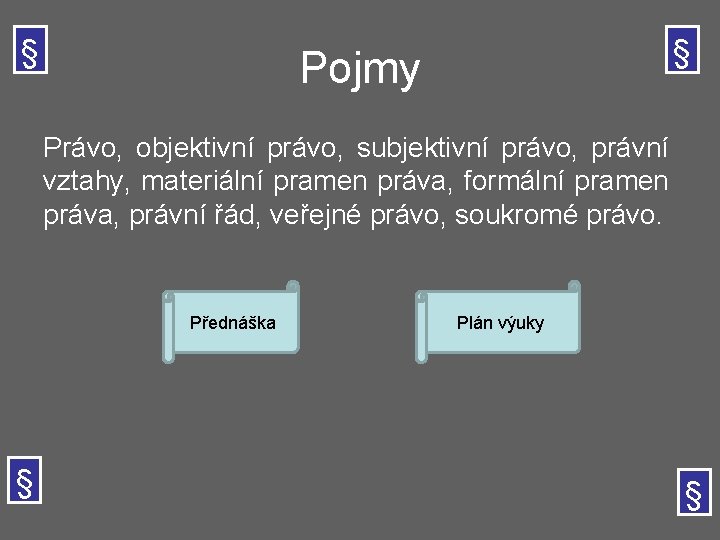 §

§

Pojmy

Právo, objektivní právo, subjektivní právo, právní vztahy, materiální pramen práva, formální pramen práva, právní řád, veřejné právo, soukromé právo.

Přednáška

Plán výuky

§

§